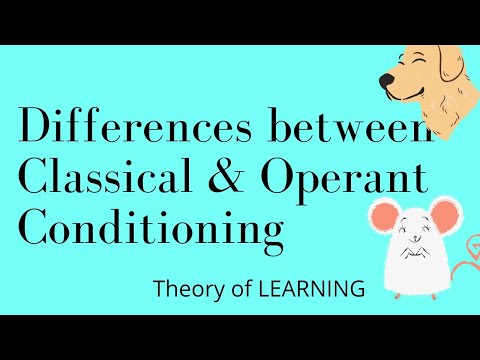 Differences between Classical & Operant Conditioning

Theory of LEARNING